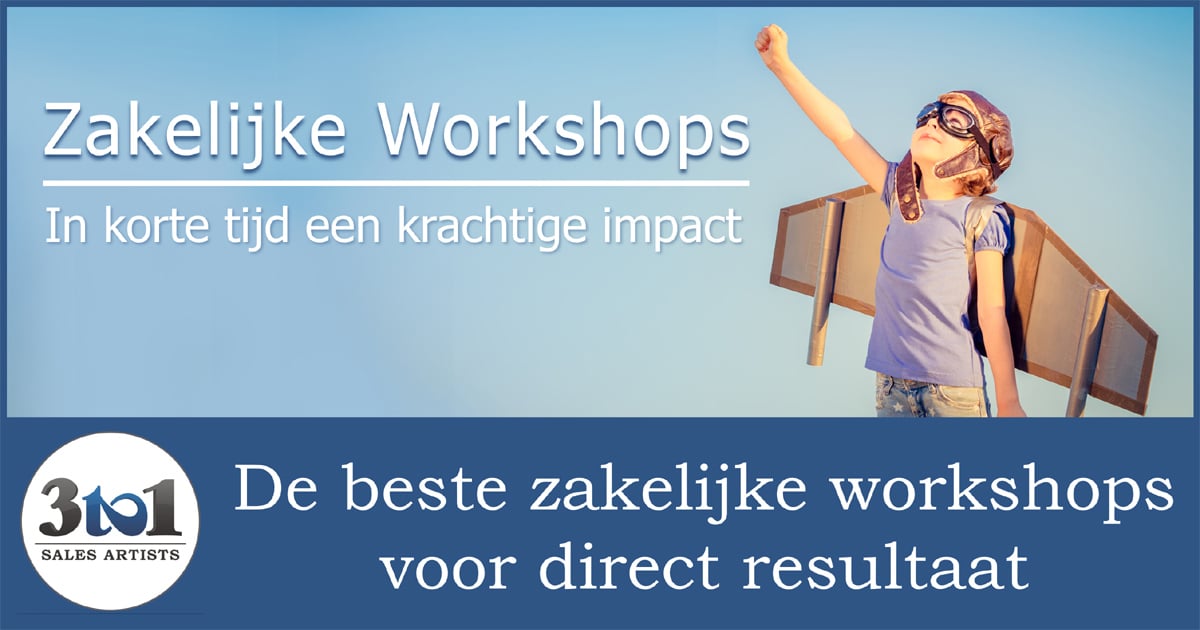 Zakelijke Workshops

In korte tijd een krachtige impact

3to1
SALES ARTISTS

De beste zakelijke workshops voor direct resultaat